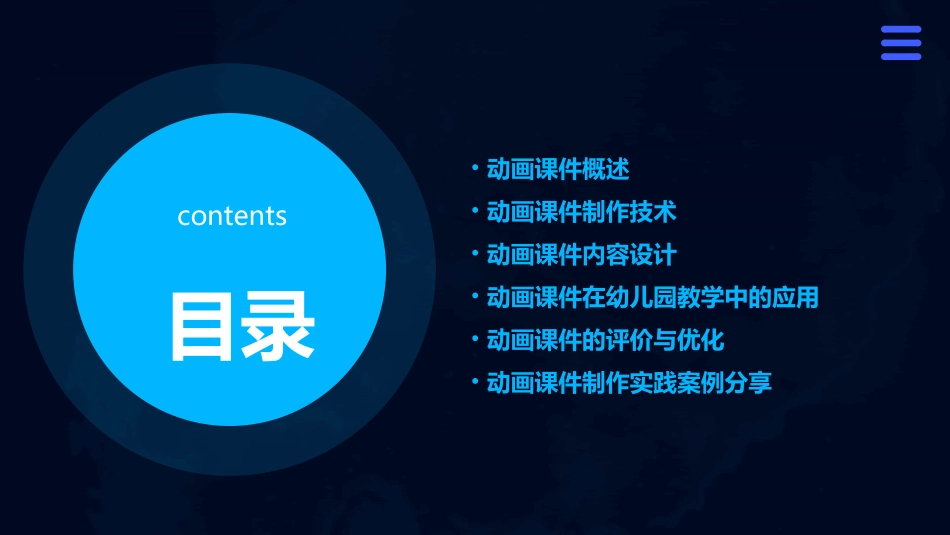 contents

目录

• 动画课件概述
• 动画课件制作技术
• 动画课件内容设计
• 动画课件在幼儿园教学中的应用
• 动画课件的评价与优化
• 动画课件制作实践案例分享